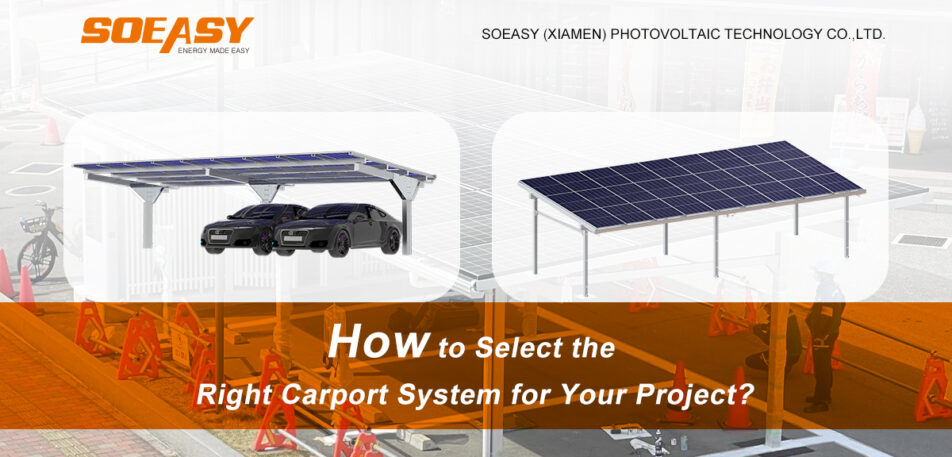 SOEASY
ENERGY MADE EASY

SOEASY (XIAMEN) PHOTOVOLTAIC TECHNOLOGY CO.,LTD.

How to Select the Right Carport System for Your Project?